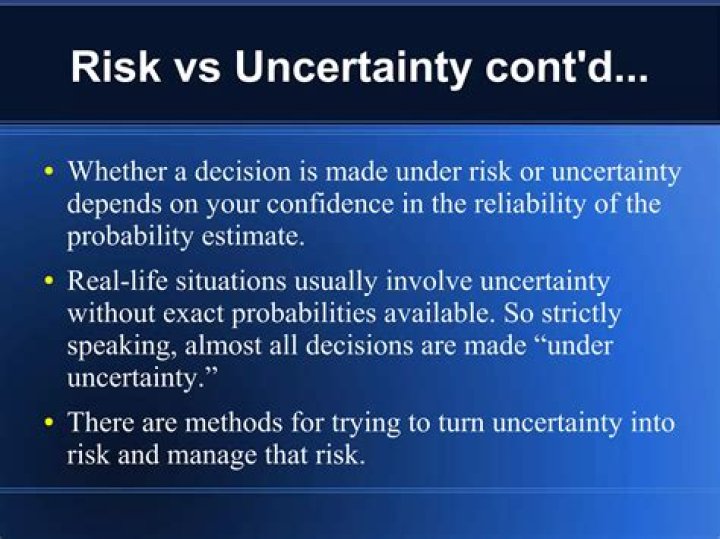 Risk vs Uncertainty cont'd...

• Whether a decision is made under risk or uncertainty depends on your confidence in the reliability of the probability estimate.

• Real-life situations usually involve uncertainty without exact probabilities available. So strictly speaking, almost all decisions are made “under uncertainty.”

• There are methods for trying to turn uncertainty into risk and manage that risk.